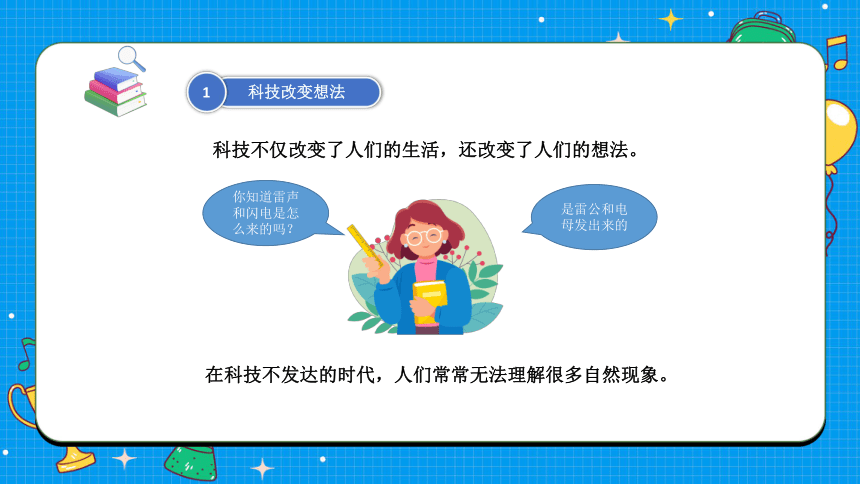 1 科技改变想法

科技不仅改变了人们的生活，还改变了人们的想法。

你知道雷声和闪电是怎么来的吗？

是雷公和电母发出来的

在科技不发达的时代，人们常常无法理解很多自然现象。